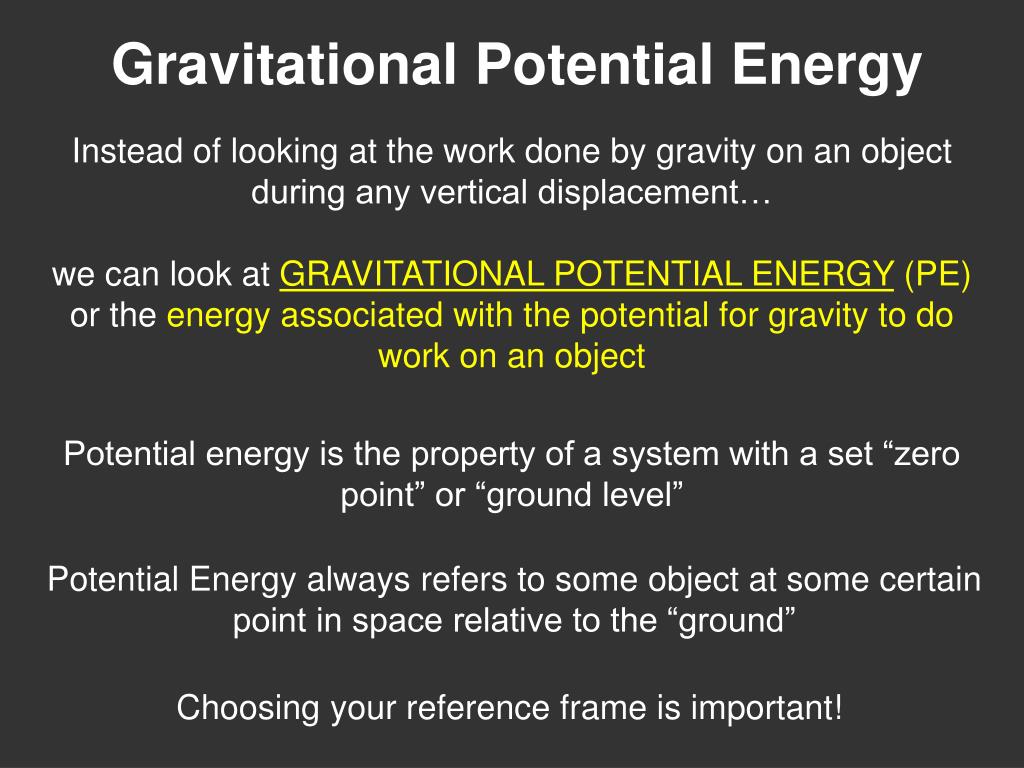 Gravitational Potential Energy

Instead of looking at the work done by gravity on an object during any vertical displacement…

we can look at GRAVITATIONAL POTENTIAL ENERGY (PE) or the energy associated with the potential for gravity to do work on an object

Potential energy is the property of a system with a set “zero point” or “ground level”

Potential Energy always refers to some object at some certain point in space relative to the “ground”

Choosing your reference frame is important!